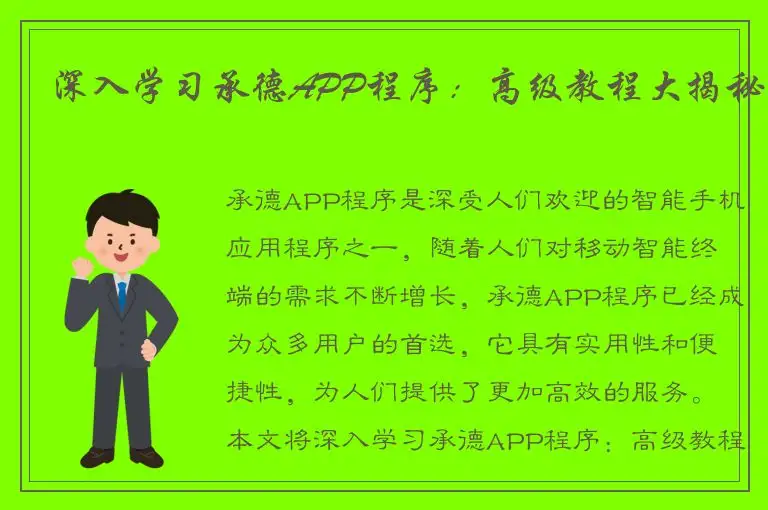 深入学习承德APP程序：高级教程大揭秘

承德APP程序是深受人们欢迎的智能手机应用程序之一，随着人们对移动智能终端的需求不断增长，承德APP程序已经成为众多用户的首选，它具有实用性和便捷性，为人们提供了更加高效的服务。本文将深入学习承德APP程序：高级教程